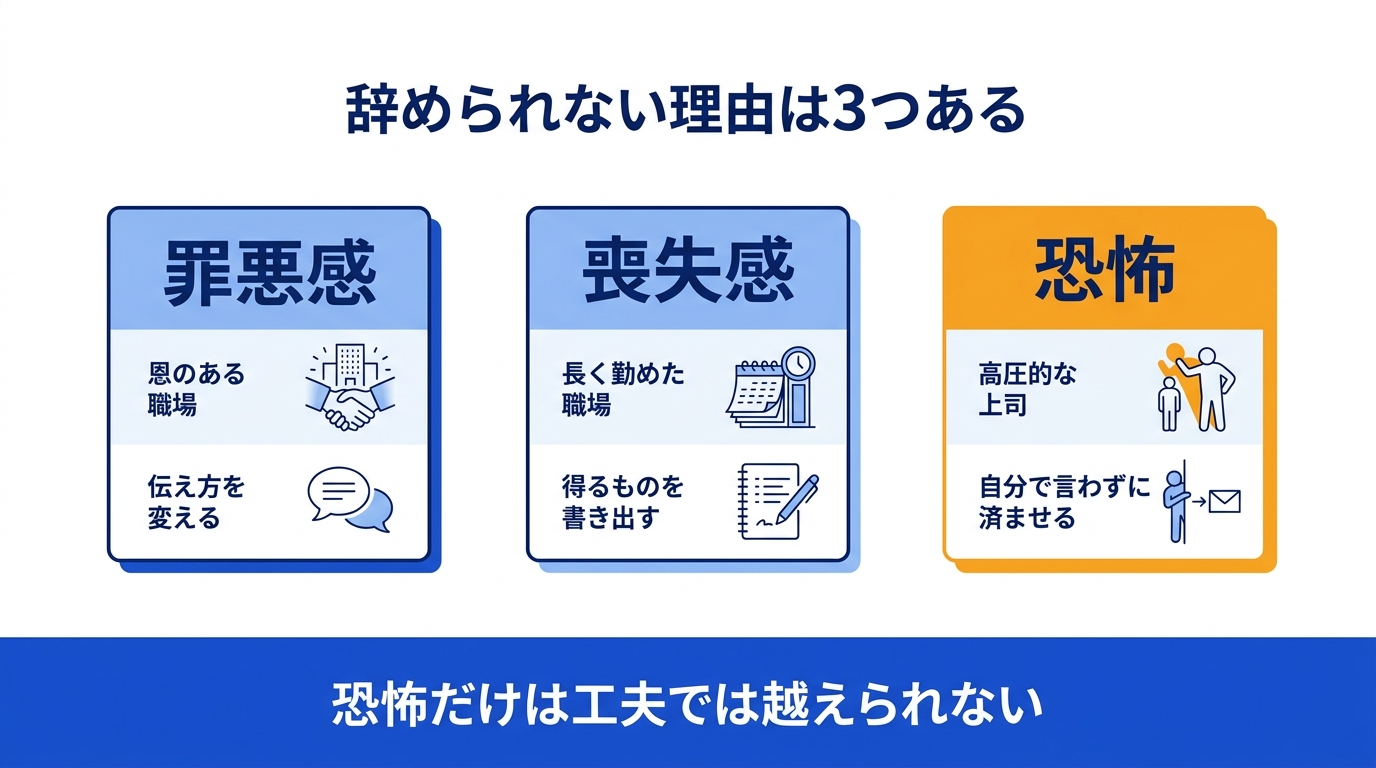 辞められない理由は3つある

罪悪感

恩のある職場

伝え方を変える

喪失感

長く勤めた職場

得るものを書き出す

恐怖

高圧的な上司

自分で言わずに済ませる

恐怖だけは工夫では越えられない